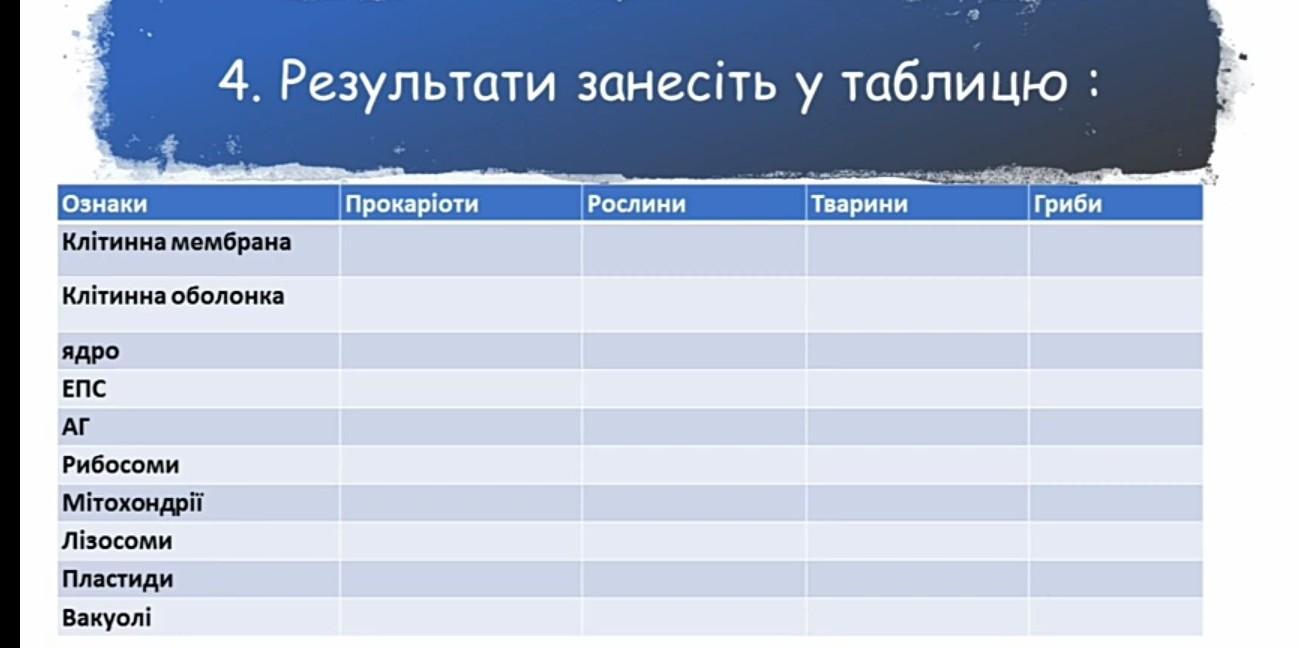 4. Результати занесіть у таблицю :

| Ознаки | Прокаріоти | Рослини | Тварини | Гриби |
|---|---|---|---|---|
| Клітинна мембрана | | | | |
| Клітинна оболонка | | | | |
| ядро | | | | |
| ЕПС | | | | |
| АГ | | | | |
| Рибосоми | | | | |
| Мітохондрії | | | | |
| Лізосоми | | | | |
| Пластиди | | | | |
| Вакуолі | | | | |